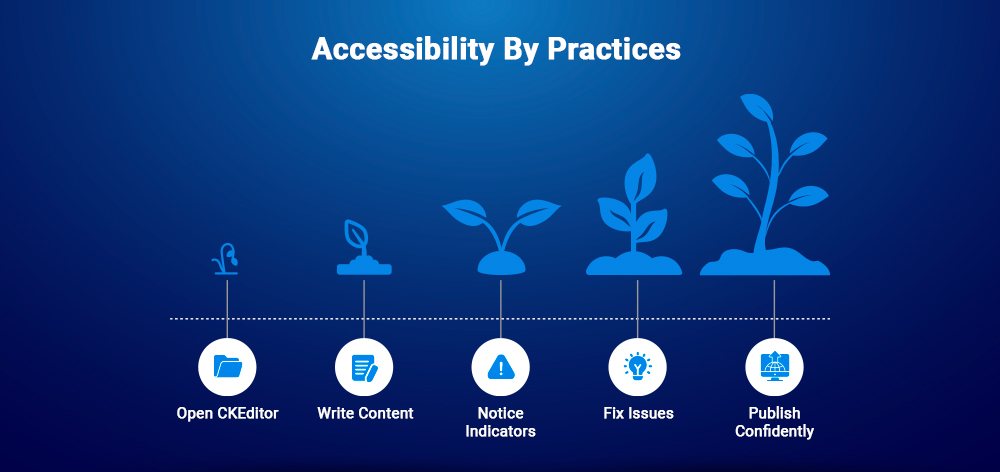 Accessibility By Practices

Open CKEditor

Write Content

Notice Indicators

Fix Issues

Publish Confidently